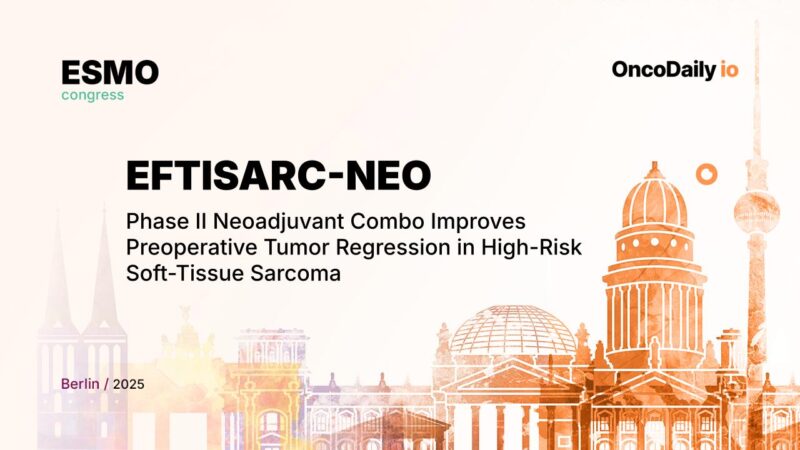 ESMO
congress

OncoDaily io

EFTISARC-NEO

Phase II Neoadjuvant Combo Improves Preoperative Tumor Regression in High-Risk Soft-Tissue Sarcoma

Berlin / 2025